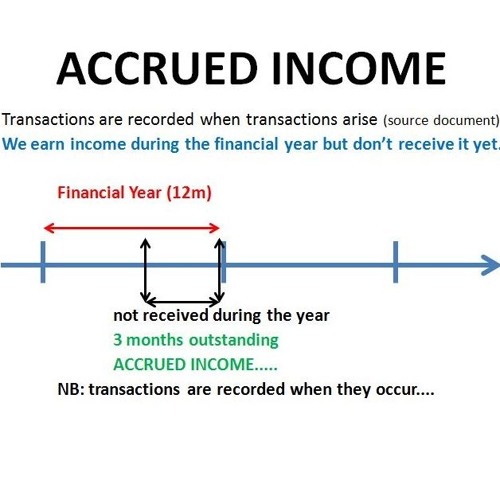 ACCRUED INCOME

Transactions are recorded when transactions arise (source document)
We earn income during the financial year but don't receive it yet.

Financial Year (12m)

not received during the year
3 months outstanding
ACCRUED INCOME.....
NB: transactions are recorded when they occur....